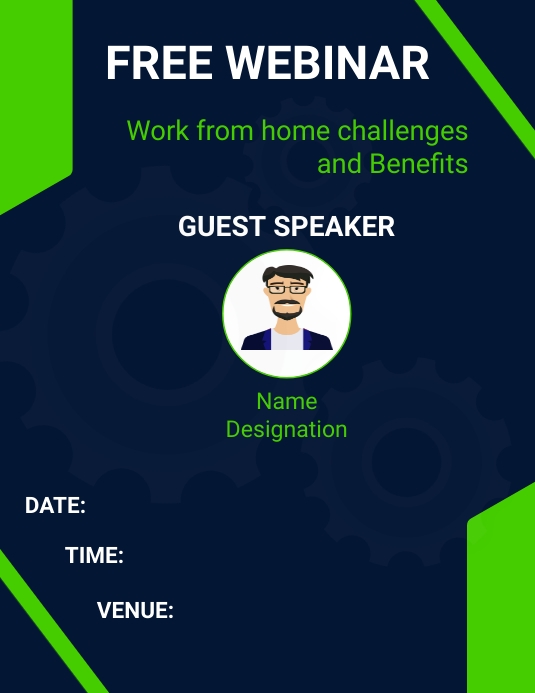 FREE WEBINAR

Work from home challenges and Benefits

GUEST SPEAKER

Name
Designation

DATE:

TIME:

VENUE: